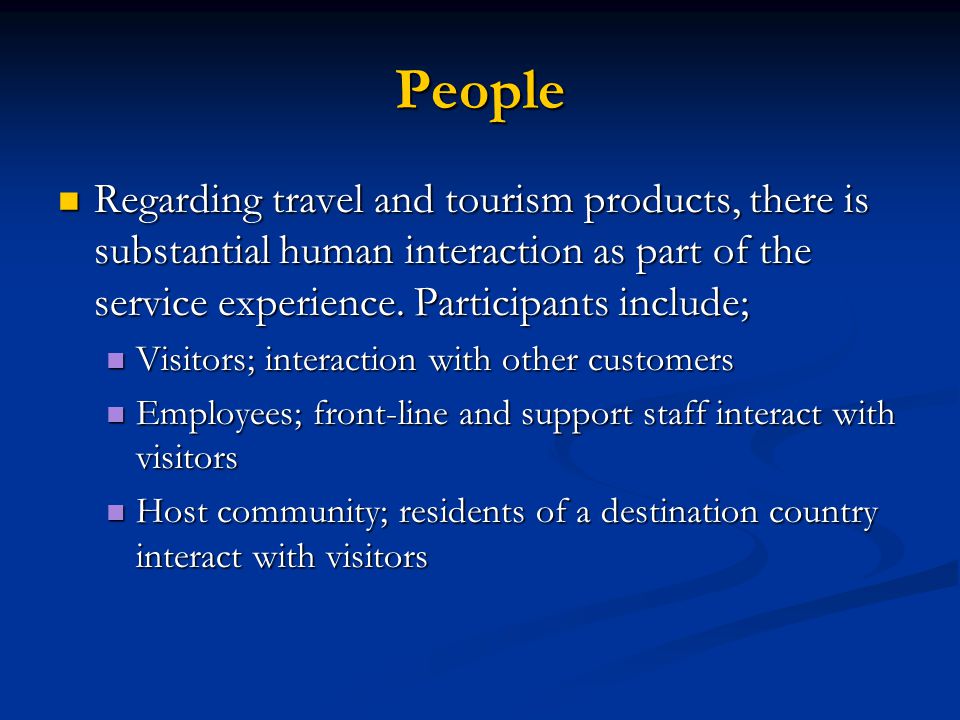 People

Regarding travel and tourism products, there is substantial human interaction as part of the service experience. Participants include;

Visitors; interaction with other customers

Employees; front-line and support staff interact with visitors

Host community; residents of a destination country interact with visitors